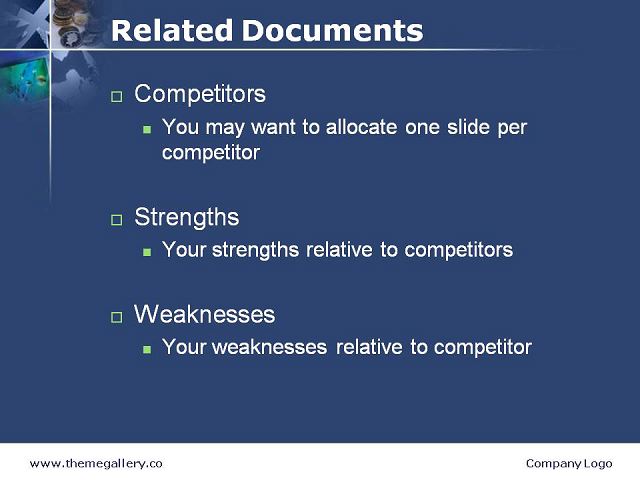 Related Documents

Competitors

You may want to allocate one slide per competitor

Strengths

Your strengths relative to competitors

Weaknesses

Your weaknesses relative to competitor

www.themegallery.co

Company Logo